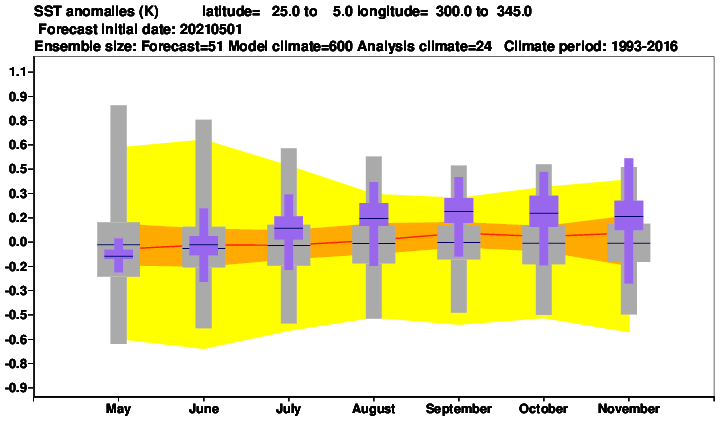 SST anomalies (K) latitude= 25.0 to 5.0 longitude= 300.0 to 345.0
Forecast initial date: 20210501
Ensemble size: Forecast=51 Model climate=600 Analysis climate=24 Climate period: 1993-2016

1.1
0.9
0.8
0.6
0.5
0.3
0.2
0.0
-0.2
-0.3
-0.5
-0.6
-0.8
-0.9

May
June
July
August
September
October
November